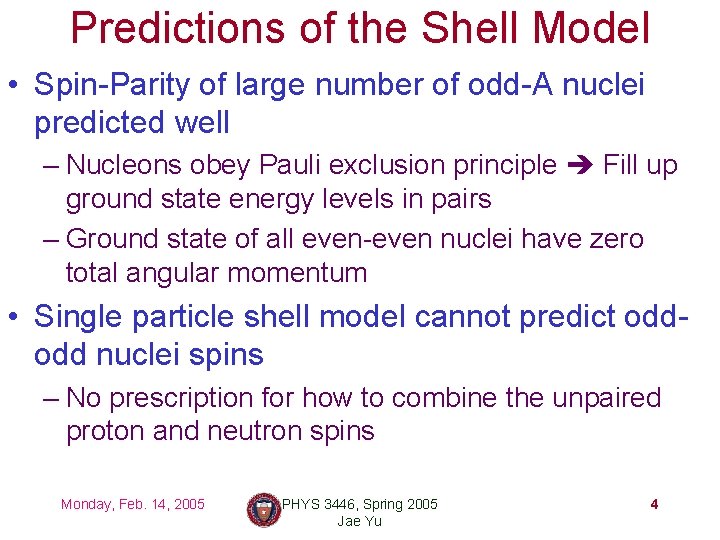 Predictions of the Shell Model

• Spin-Parity of large number of odd-A nuclei predicted well

– Nucleons obey Pauli exclusion principle ➔ Fill up ground state energy levels in pairs

– Ground state of all even-even nuclei have zero total angular momentum

• Single particle shell model cannot predict odd-odd nuclei spins

– No prescription for how to combine the unpaired proton and neutron spins

Monday, Feb. 14, 2005

PHYS 3446, Spring 2005
Jae Yu

4